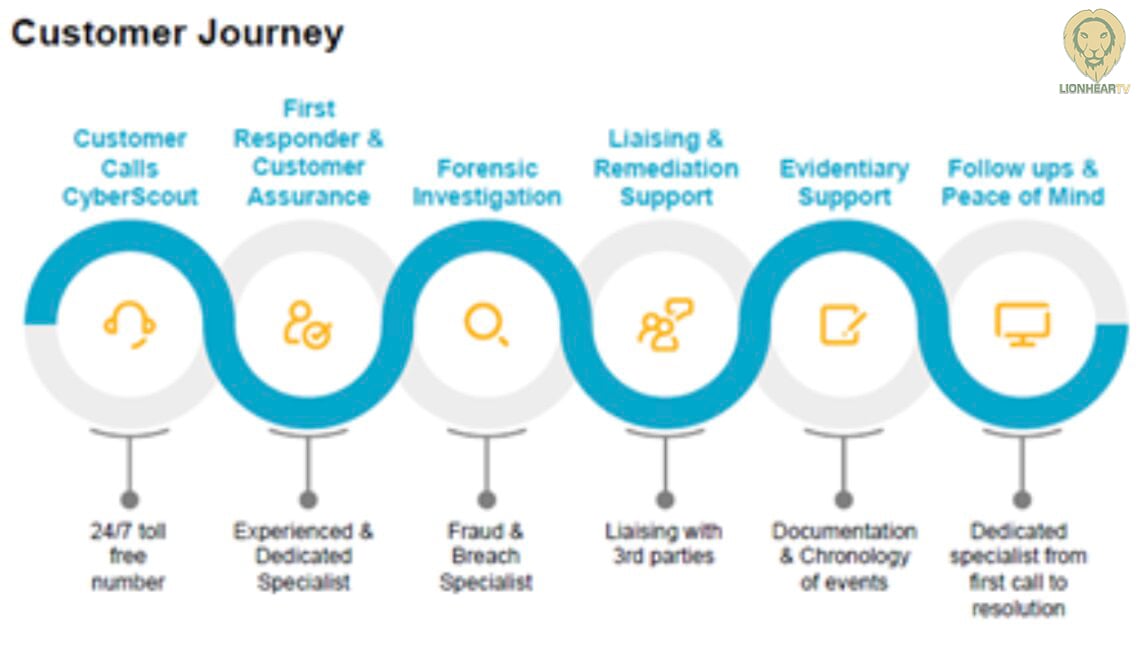 Customer Journey

LIONHEARTV

Customer Calls CyberScout

First Responder & Customer Assurance

Forensic Investigation

Liaising & Remediation Support

Evidentiary Support

Follow ups & Peace of Mind

24/7 toll free number

Experienced & Dedicated Specialist

Fraud & Breach Specialist

Liaising with 3rd parties

Documentation & Chronology of events

Dedicated specialist from first call to resolution